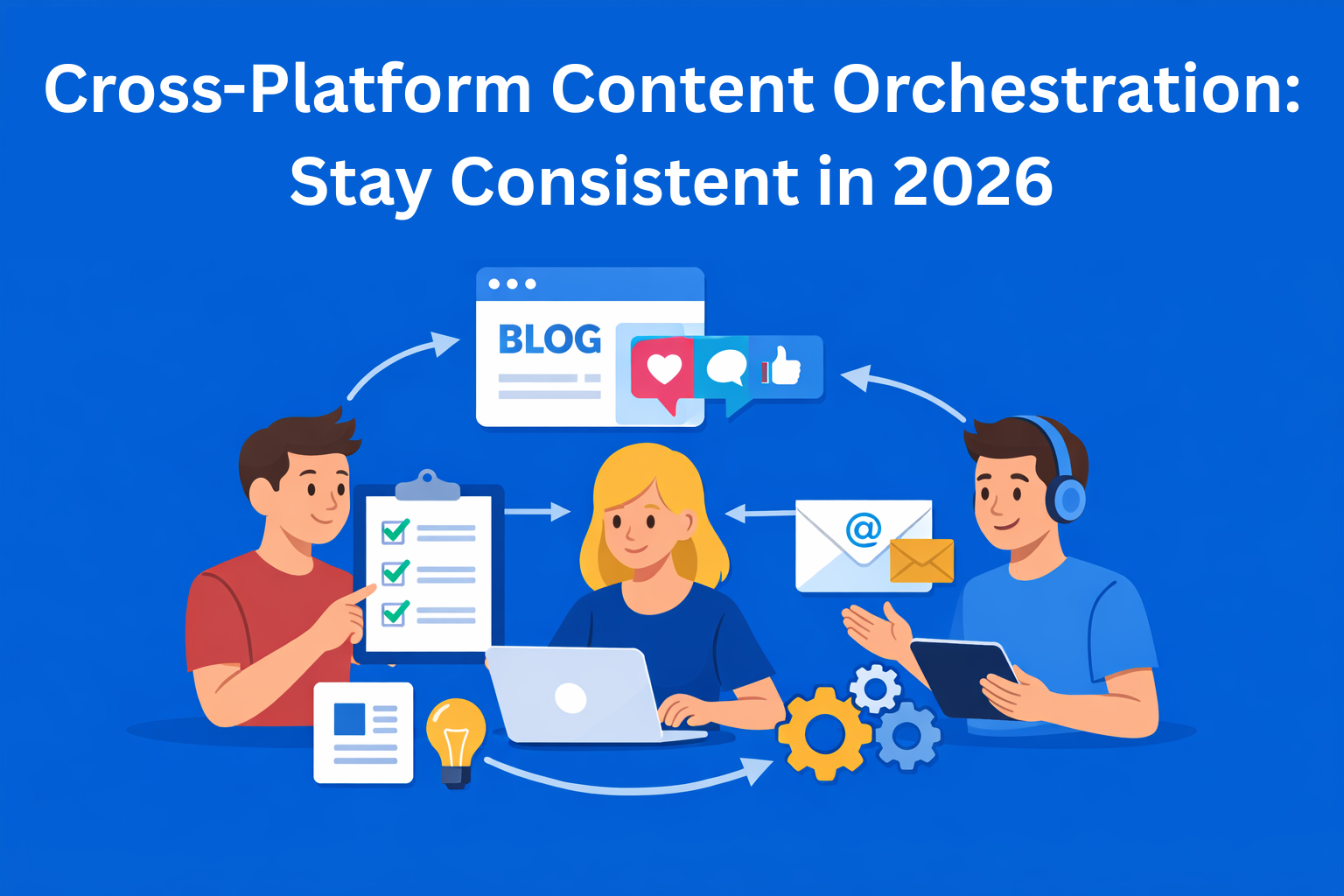 Cross-Platform Content Orchestration: Stay Consistent in 2026

BLOG

@